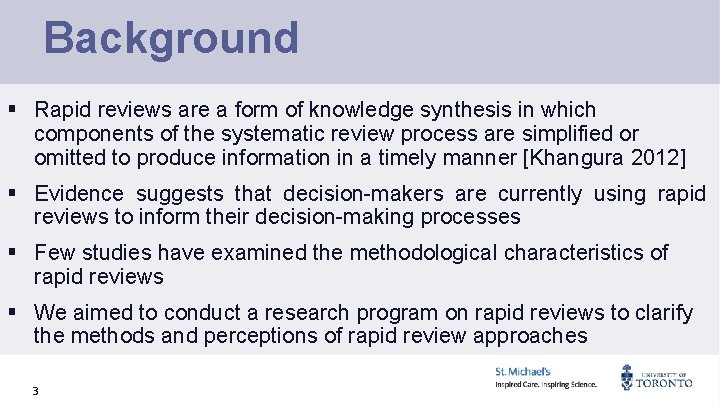 Background

▪ Rapid reviews are a form of knowledge synthesis in which components of the systematic review process are simplified or omitted to produce information in a timely manner [Khangura 2012]

▪ Evidence suggests that decision-makers are currently using rapid reviews to inform their decision-making processes

▪ Few studies have examined the methodological characteristics of rapid reviews

▪ We aimed to conduct a research program on rapid reviews to clarify the methods and perceptions of rapid review approaches

3

St. Michael's
Inspired Care. Inspiring Science.

UNIVERSITY OF TORONTO